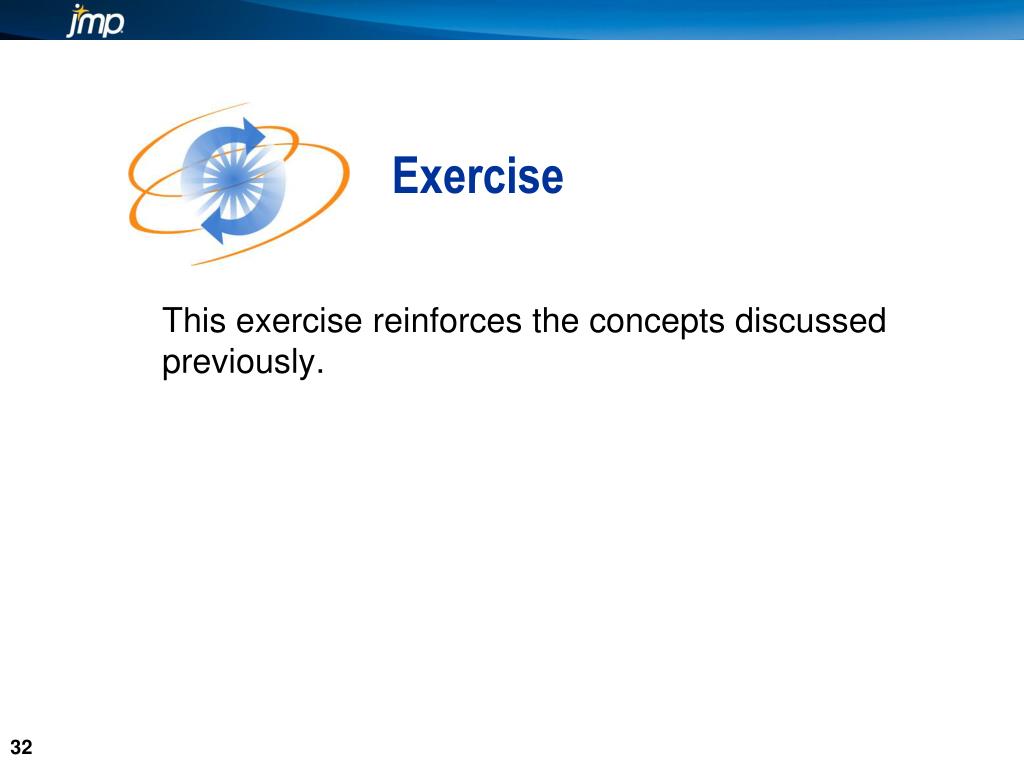 jmp

Exercise

This exercise reinforces the concepts discussed previously.

32